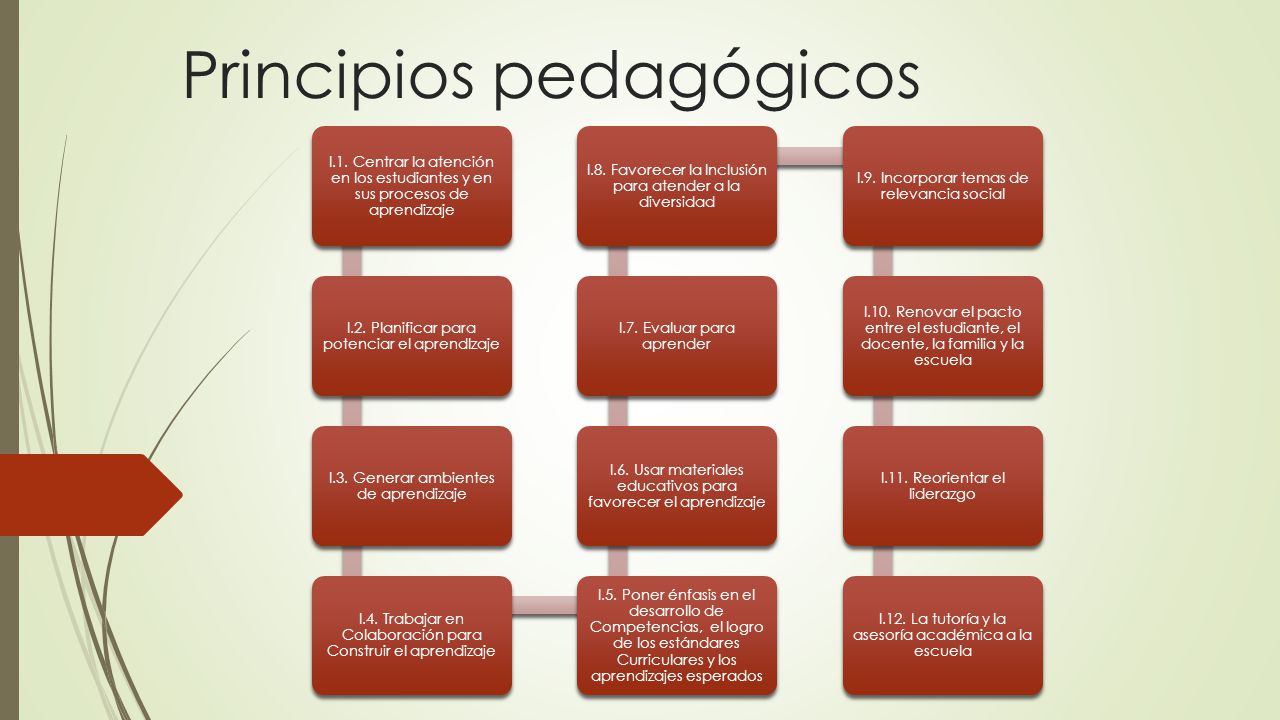 Principios pedagógicos

I.1. Centrar la atención en los estudiantes y en sus procesos de aprendizaje

I.2. Planificar para potenciar el aprendizaje

I.3. Generar ambientes de aprendizaje

I.4. Trabajar en Colaboración para Construir el aprendizaje

I.5. Poner énfasis en el desarrollo de Competencias, el logro de los estándares Curriculares y los aprendizajes esperados

I.6. Usar materiales educativos para favorecer el aprendizaje

I.7. Evaluar para aprender

I.8. Favorecer la Inclusión para atender a la diversidad

I.9. Incorporar temas de relevancia social

I.10. Renovar el pacto entre el estudiante, el docente, la familia y la escuela

I.11. Reorientar el liderazgo

I.12. La tutoría y la asesoría académica a la escuela